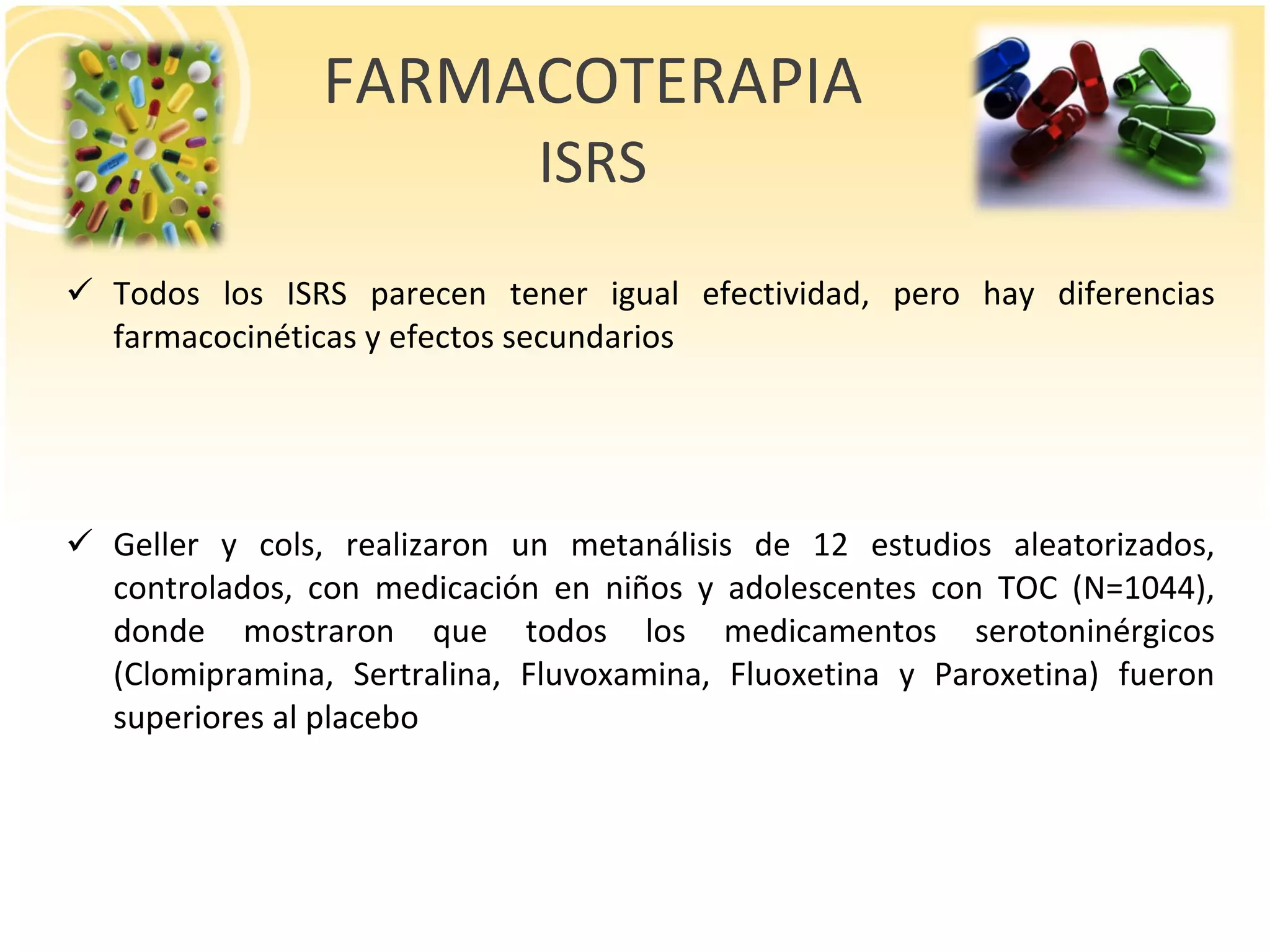 FARMACOTERAPIA
ISRS

✓ Todos los ISRS parecen tener igual efectividad, pero hay diferencias farmacocinéticas y efectos secundarios

✓ Geller y cols, realizaron un metanálisis de 12 estudios aleatorizados, controlados, con medicación en niños y adolescentes con TOC (N=1044), donde mostraron que todos los medicamentos serotoninérgicos (Clomipramina, Sertralina, Fluvoxamina, Fluoxetina y Paroxetina) fueron superiores al placebo